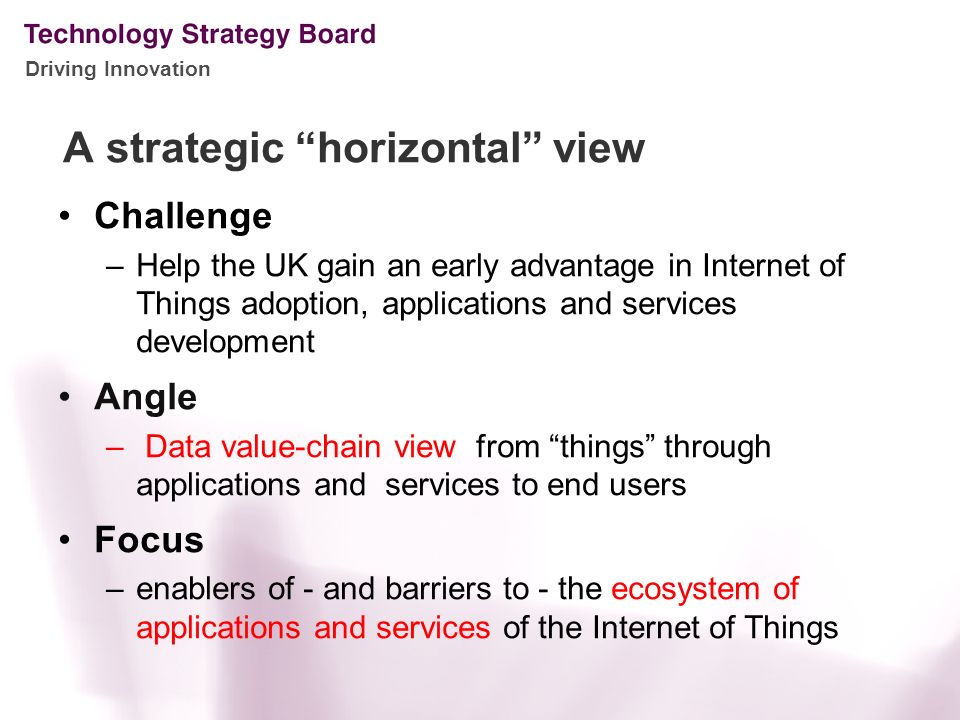 Technology Strategy Board
Driving Innovation

A strategic “horizontal” view

• Challenge
– Help the UK gain an early advantage in Internet of Things adoption, applications and services development

• Angle
– Data value-chain view from “things” through applications and services to end users

• Focus
– enablers of - and barriers to - the ecosystem of applications and services of the Internet of Things